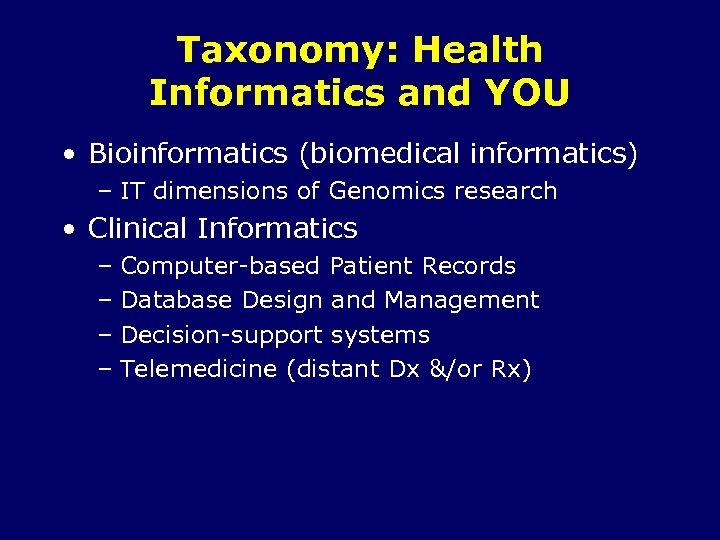 Taxonomy: Health Informatics and YOU

• Bioinformatics (biomedical informatics)
– IT dimensions of Genomics research

• Clinical Informatics
– Computer-based Patient Records
– Database Design and Management
– Decision-support systems
– Telemedicine (distant Dx &/or Rx)